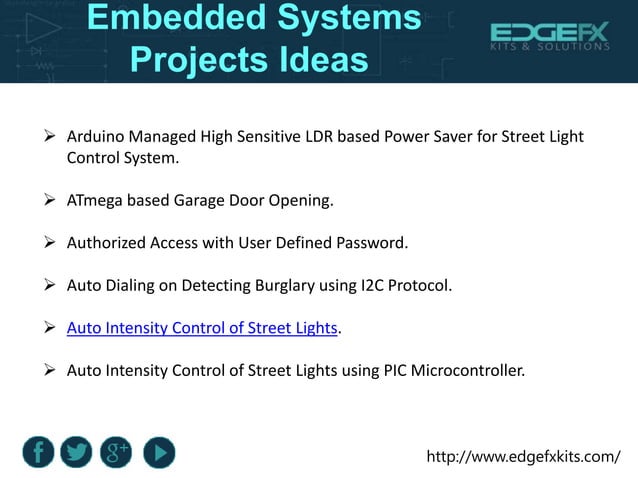 Embedded Systems Projects Ideas

EDGEFX
KITS & SOLUTIONS

➢ Arduino Managed High Sensitive LDR based Power Saver for Street Light Control System.

➢ ATmega based Garage Door Opening.

➢ Authorized Access with User Defined Password.

➢ Auto Dialing on Detecting Burglary using I2C Protocol.

➢ Auto Intensity Control of Street Lights.

➢ Auto Intensity Control of Street Lights using PIC Microcontroller.

f g+

http://www.edgefxkits.com/